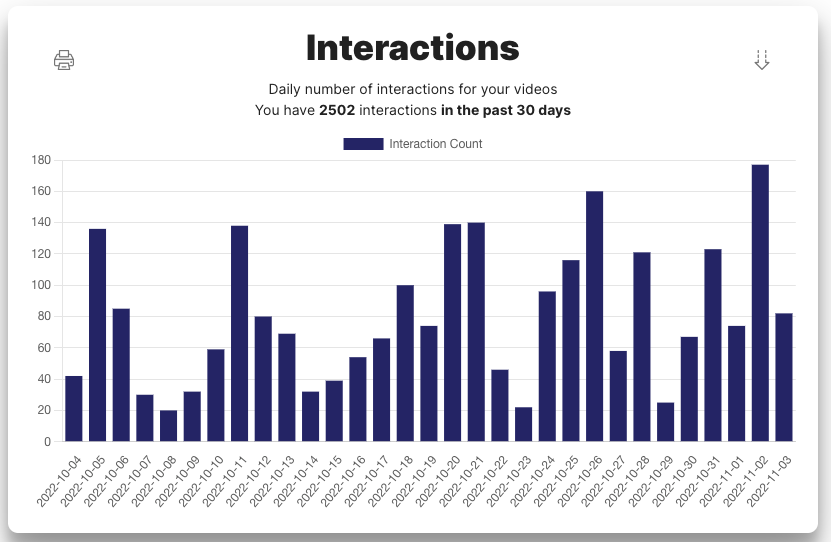 Interactions

Daily number of interactions for your videos
You have **2502** interactions **in the past 30 days**

Interaction Count

180
160
140
120
100
80
60
40
20
0

2022-10-04
2022-10-05
2022-10-06
2022-10-07
2022-10-08
2022-10-09
2022-10-10
2022-10-11
2022-10-12
2022-10-13
2022-10-14
2022-10-15
2022-10-16
2022-10-17
2022-10-18
2022-10-19
2022-10-20
2022-10-21
2022-10-22
2022-10-23
2022-10-24
2022-10-25
2022-10-26
2022-10-27
2022-10-28
2022-10-29
2022-10-30
2022-10-31
2022-11-01
2022-11-02
2022-11-03